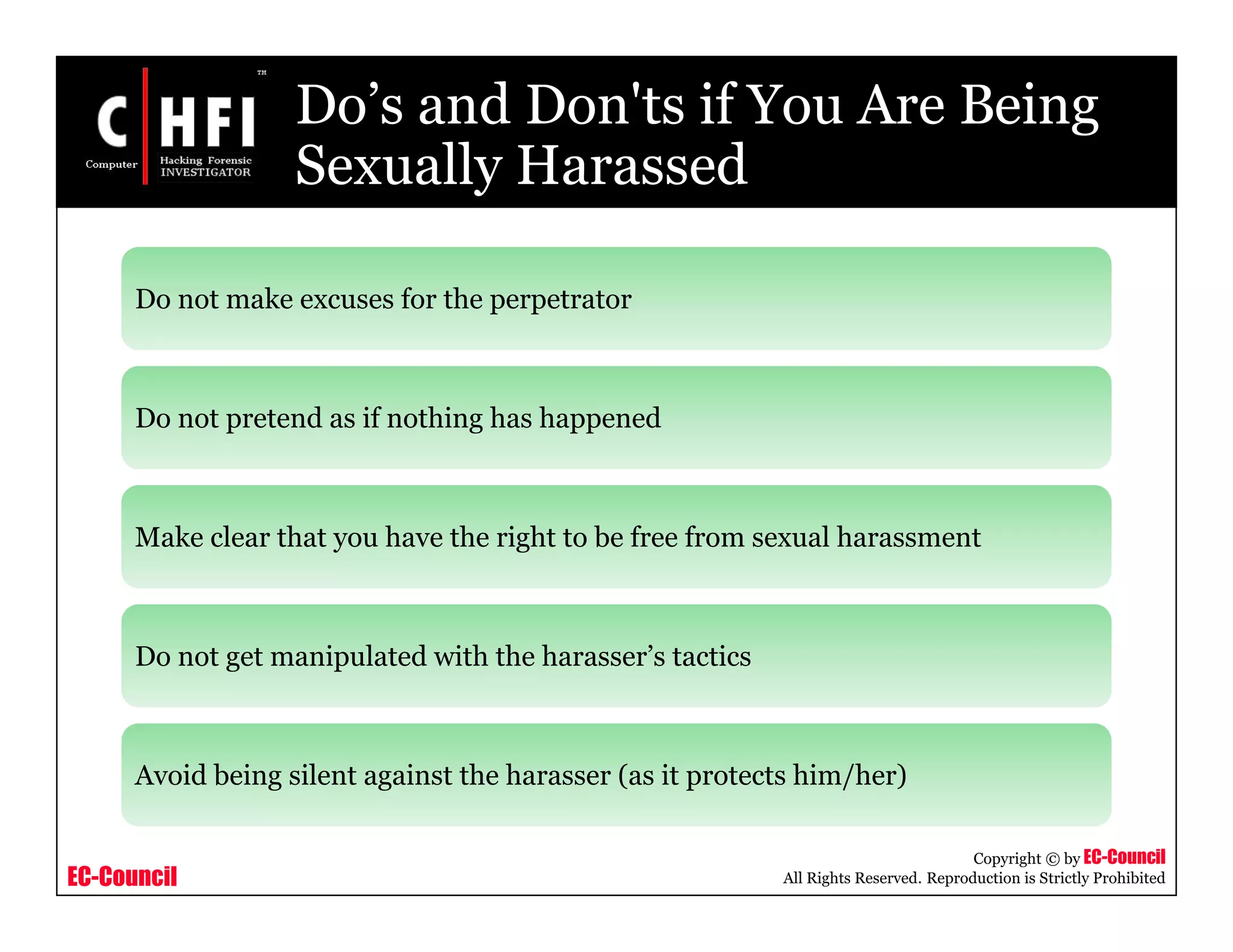 C HFI ™
Computer Hacking Forensic INVESTIGATOR

Do’s and Don'ts if You Are Being Sexually Harassed

Do not make excuses for the perpetrator

Do not pretend as if nothing has happened

Make clear that you have the right to be free from sexual harassment

Do not get manipulated with the harasser’s tactics

Avoid being silent against the harasser (as it protects him/her)

EC-Council

Copyright © by EC-Council
All Rights Reserved. Reproduction is Strictly Prohibited